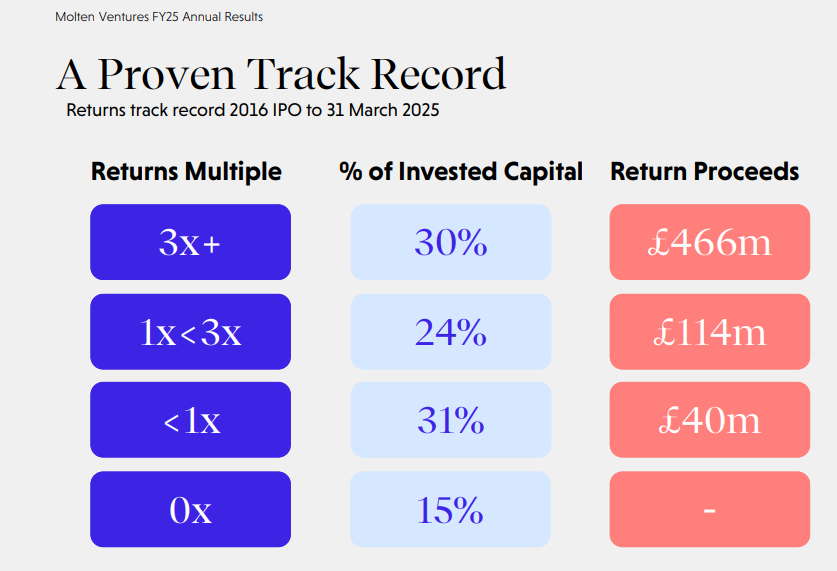 Molten Ventures FY25 Annual Results

A Proven Track Record

Returns track record 2016 IPO to 31 March 2025

| Returns Multiple | % of Invested Capital | Return Proceeds |
|---|---|---|
| 3x+ | 30% | £466m |
| 1x<3x | 24% | £114m |
| <1x | 31% | £40m |
| 0x | 15% | - |